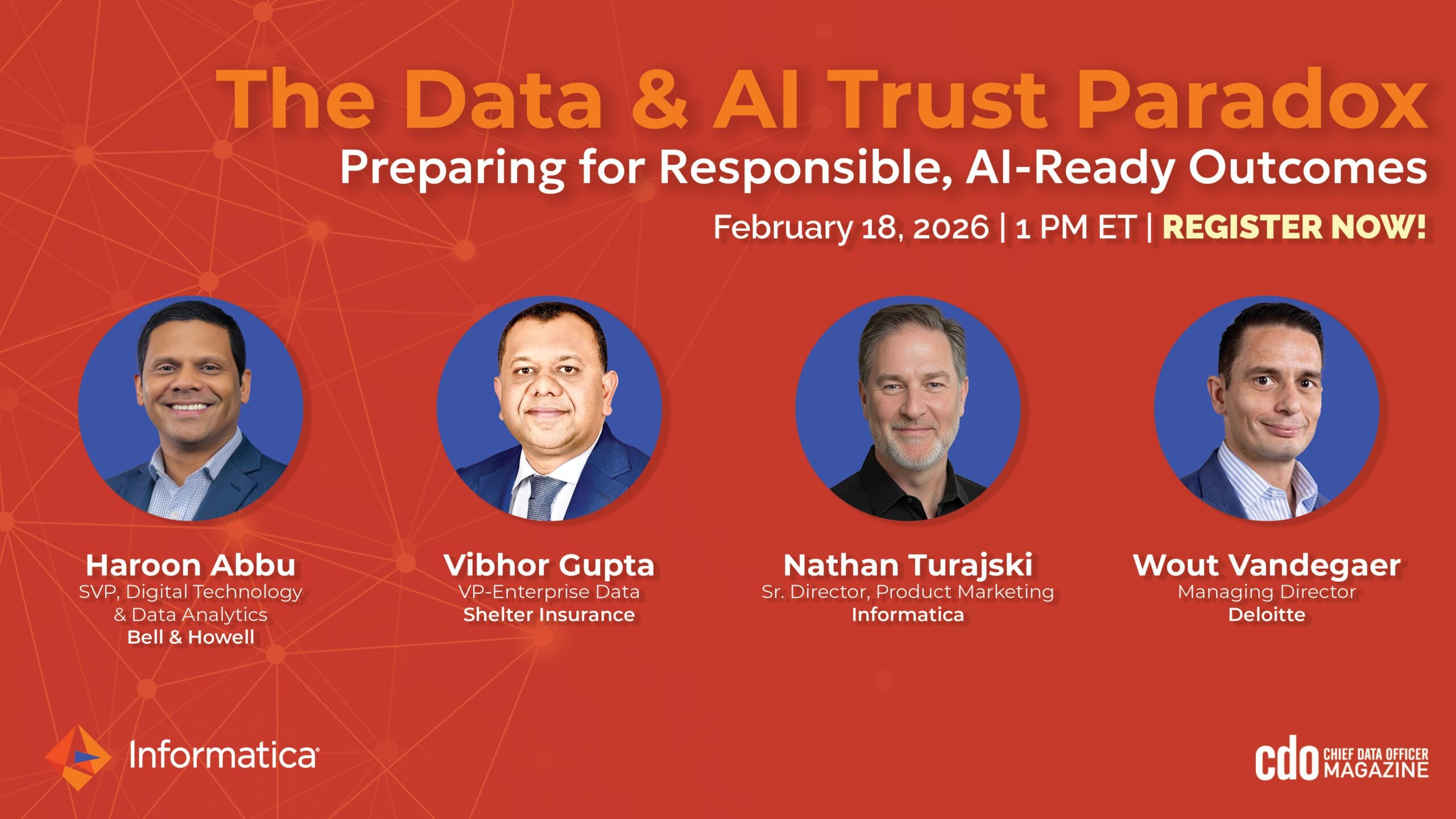 The Data & AI Trust Paradox
Preparing for Responsible, AI-Ready Outcomes
February 18, 2026 | 1 PM ET | REGISTER NOW!

Haroon Abbu
SVP, Digital Technology & Data Analytics
Bell & Howell

Vibhor Gupta
VP-Enterprise Data
Shelter Insurance

Nathan Turajski
Sr. Director, Product Marketing
Informatica

Wout Vandegaer
Managing Director
Deloitte

Informatica

cdo CHIEF DATA OFFICER MAGAZINE